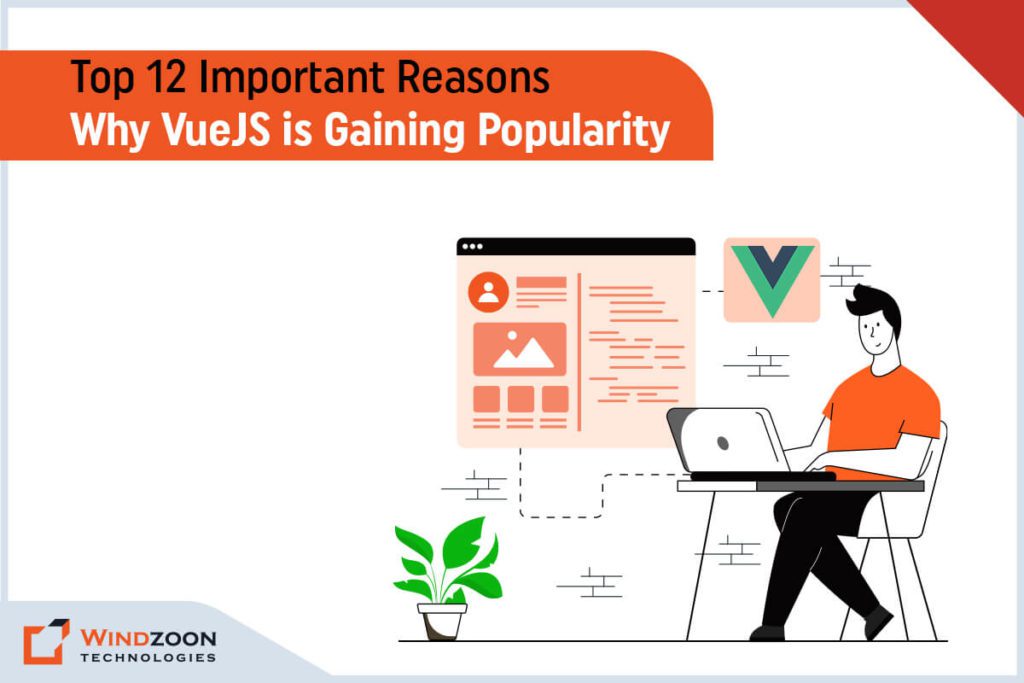 Top 12 Important Reasons
Why VueJS is Gaining Popularity

WINDZOON
TECHNOLOGIES